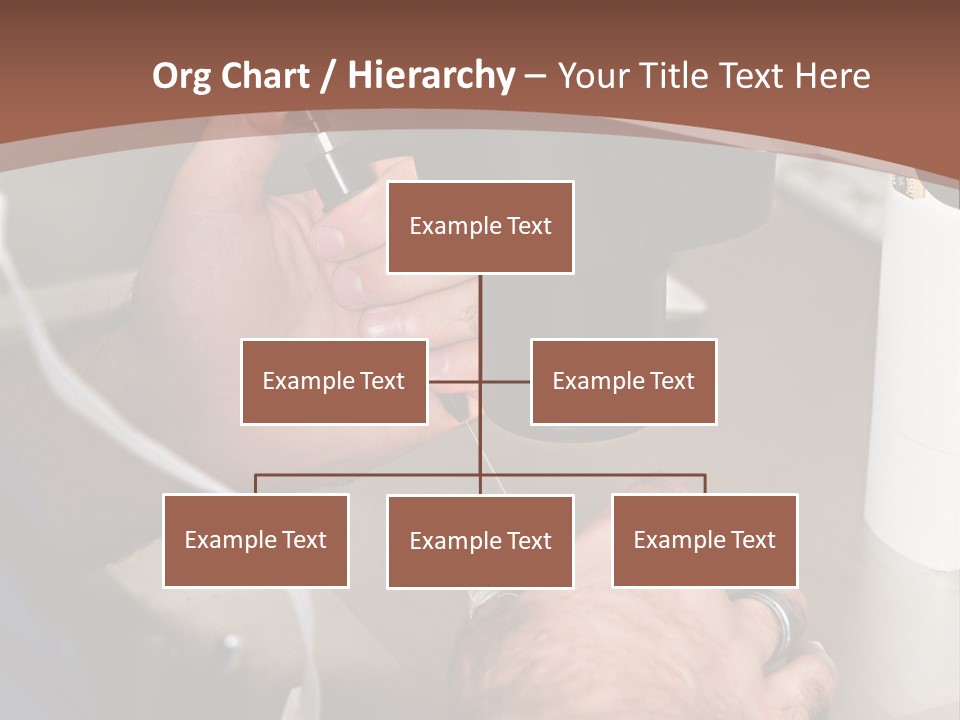 Org Chart / Hierarchy – Your Title Text Here

Example Text

Example Text

Example Text

Example Text

Example Text

Example Text